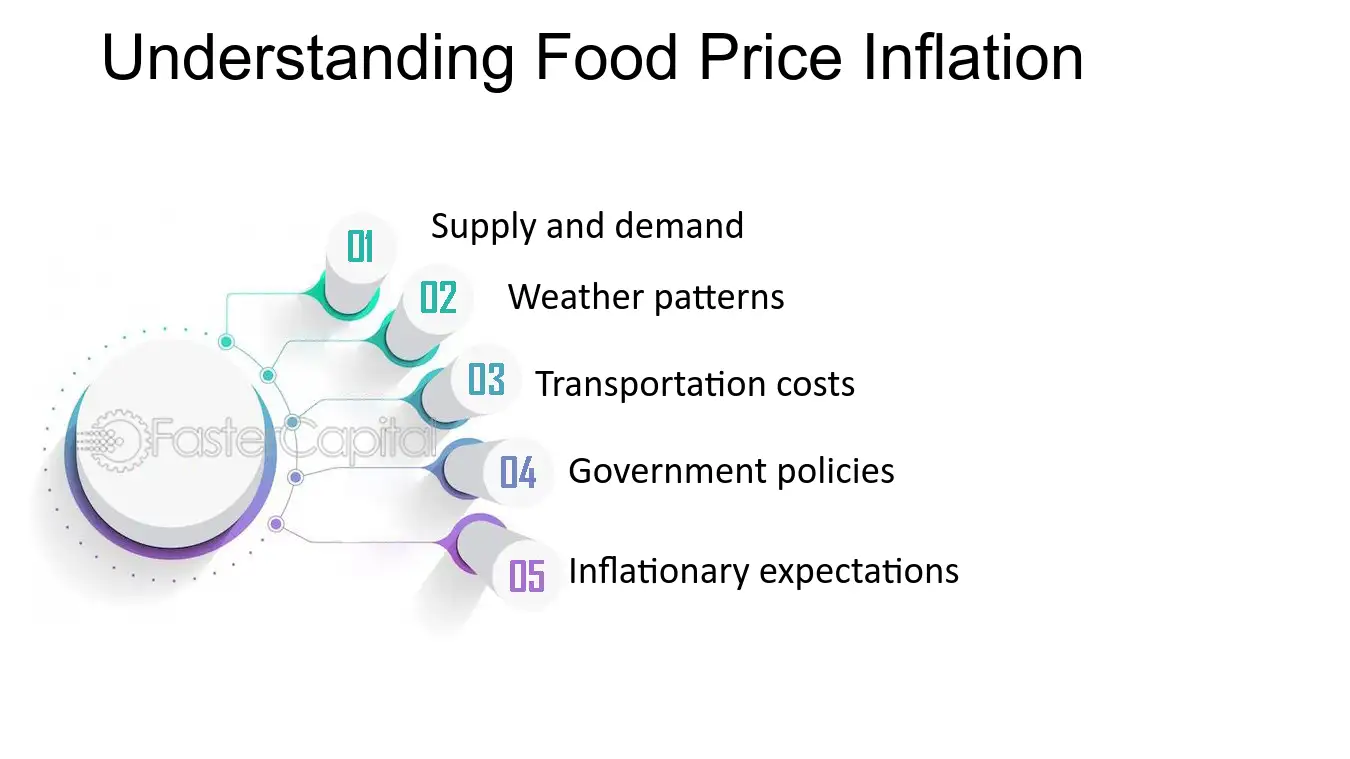 Understanding Food Price Inflation

01 Supply and demand

02 Weather patterns

03 Transportation costs

04 Government policies

05 Inflationary expectations

FasterCapital